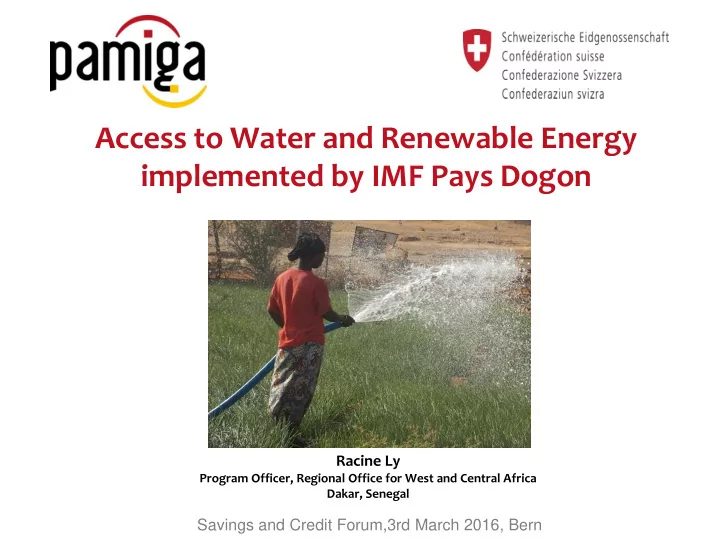 pamiga

Schweizerische Eidgenossenschaft
Confédération suisse
Confederazione Svizzera
Confederaziun svizra

Access to Water and Renewable Energy implemented by IMF Pays Dogon

Racine Ly
Program Officer, Regional Office for West and Central Africa
Dakar, Senegal

Savings and Credit Forum,3rd March 2016, Bern